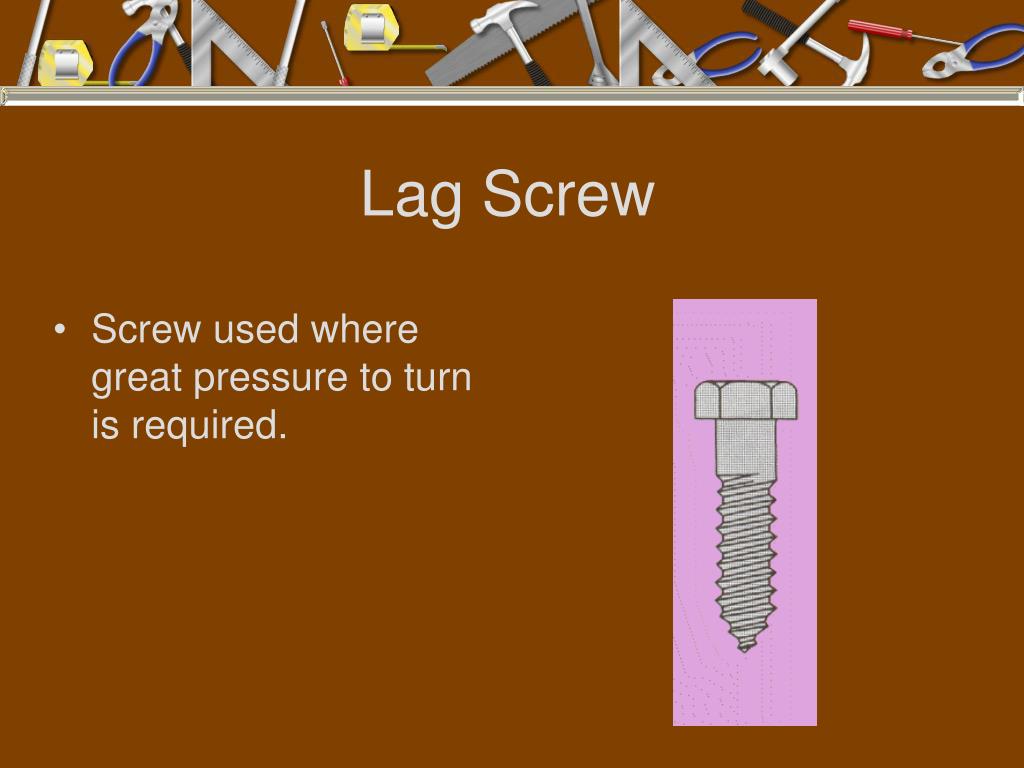 Lag Screw

• Screw used where great pressure to turn is required.